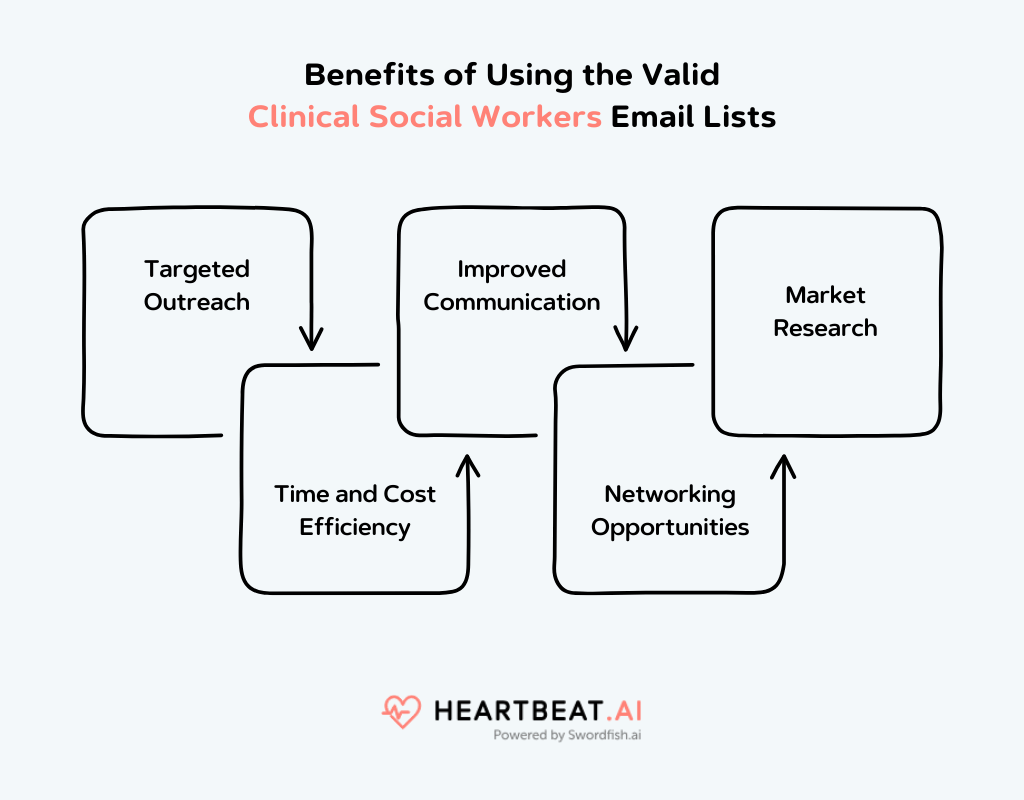 Benefits of Using the Valid Clinical Social Workers Email Lists

Targeted Outreach

Time and Cost Efficiency

Improved Communication

Networking Opportunities

Market Research

HEARTBEAT.AI
Powered by Swordfish.ai